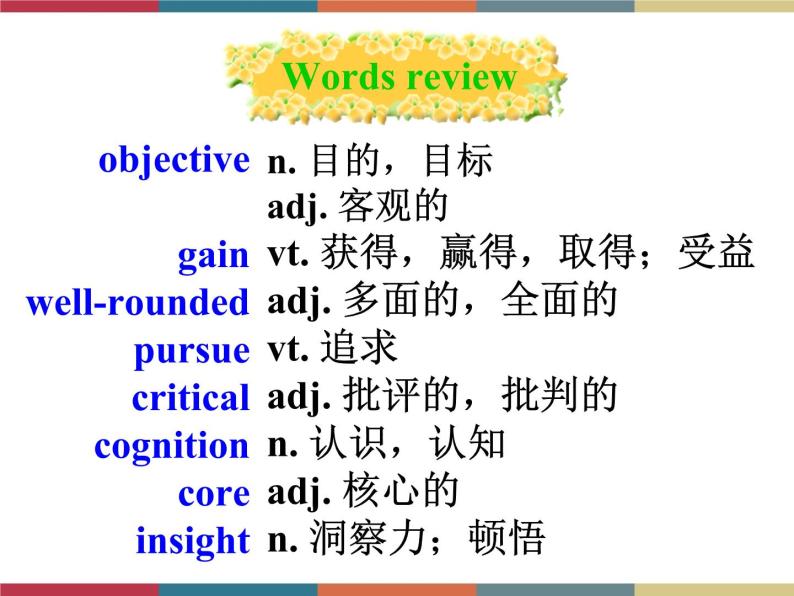 Words review

objective n. 目的，目标
adj. 客观的
gain vt. 获得，赢得，取得；受益
well-rounded adj. 多面的，全面的
pursue vt. 追求
critical adj. 批评的，批判的
cognition n. 认识，认知
core adj. 核心的
insight n. 洞察力；顿悟